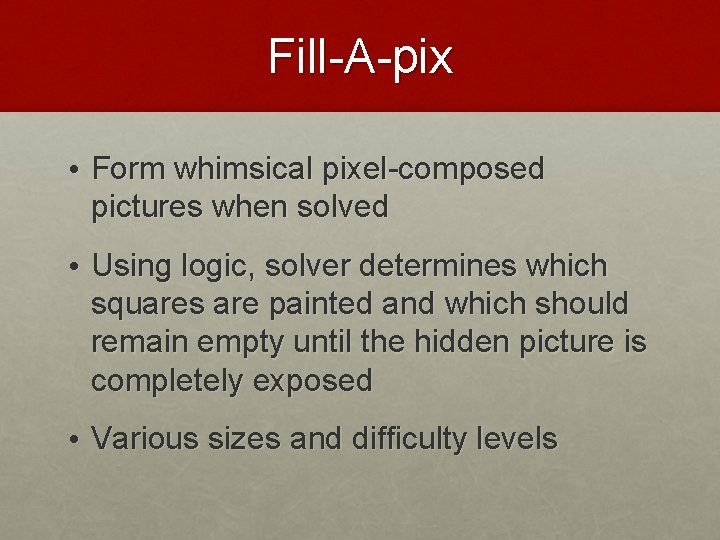 Fill-A-pix

• Form whimsical pixel-composed pictures when solved

• Using logic, solver determines which squares are painted and which should remain empty until the hidden picture is completely exposed

• Various sizes and difficulty levels